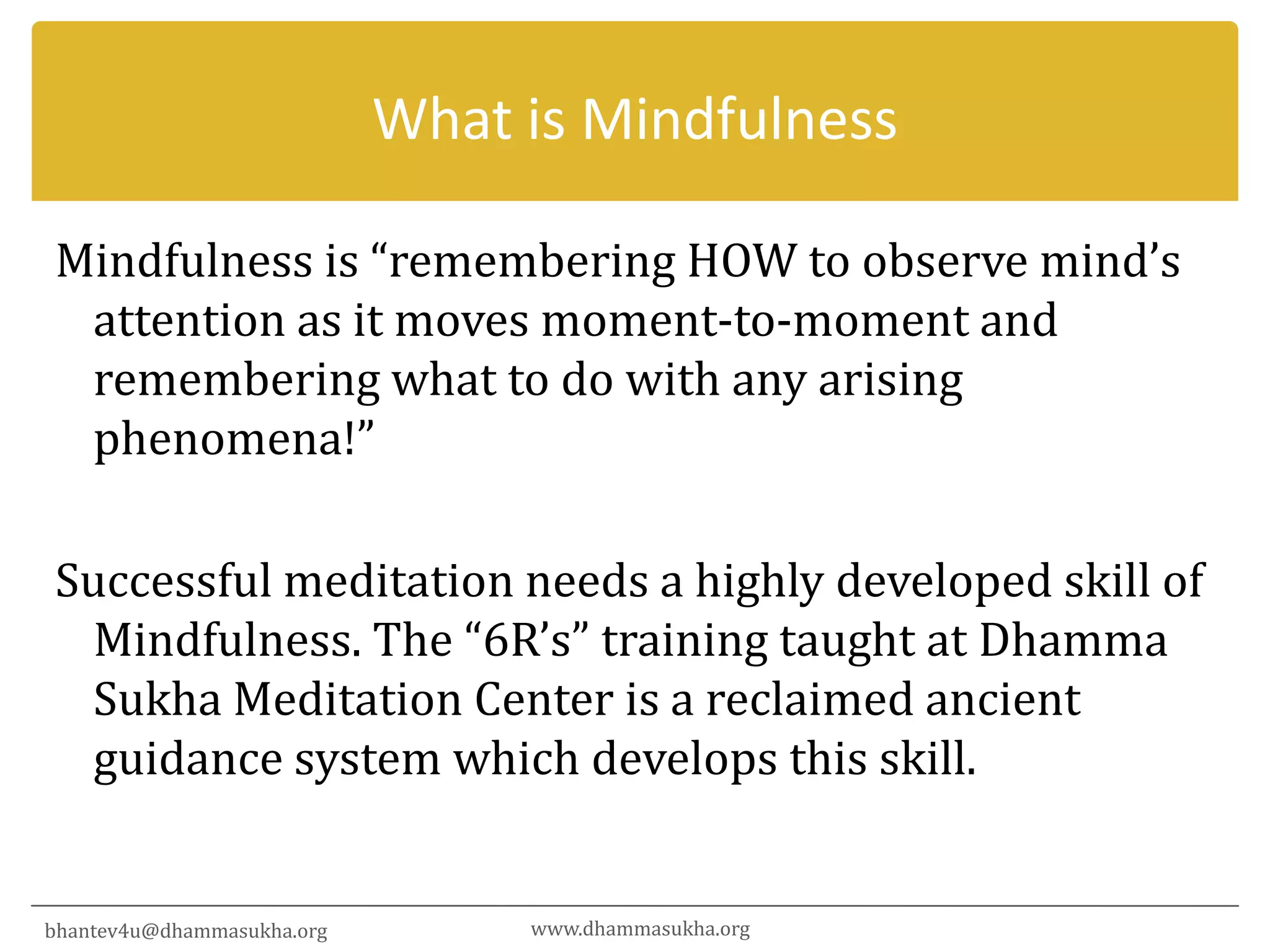 What is Mindfulness

Mindfulness is “remembering HOW to observe mind’s attention as it moves moment-to-moment and remembering what to do with any arising phenomena!”

Successful meditation needs a highly developed skill of Mindfulness. The “6R’s” training taught at Dhamma Sukha Meditation Center is a reclaimed ancient guidance system which develops this skill.

bhantev4u@dhammasukha.org

www.dhammasukha.org